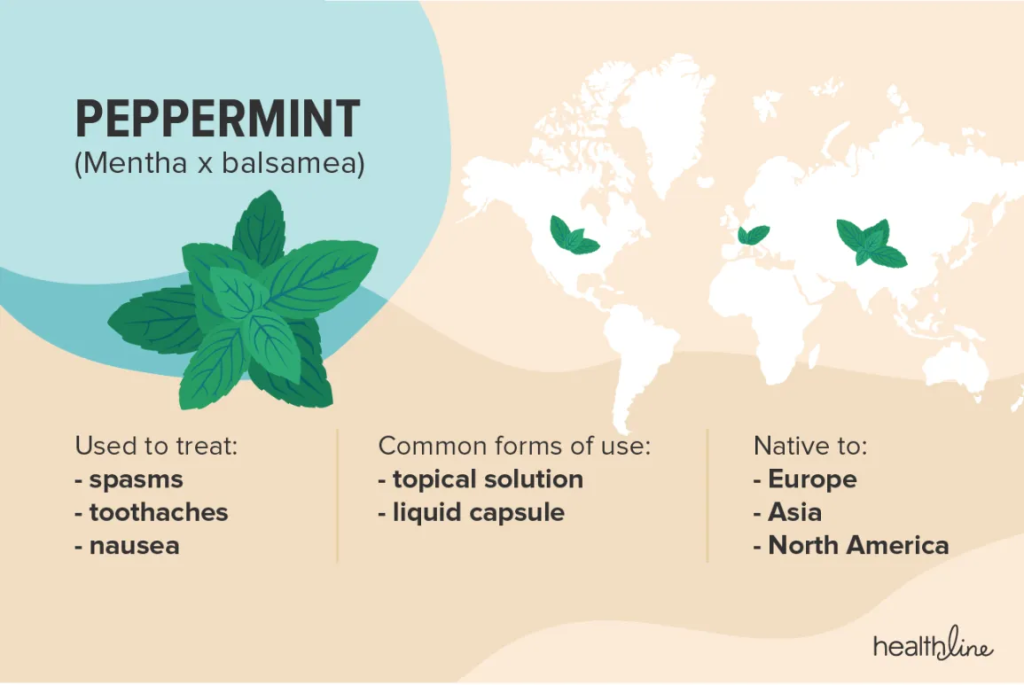 PEPPERMINT
(Mentha x balsamea)

Used to treat:
- spasms
- toothaches
- nausea

Common forms of use:
- topical solution
- liquid capsule

Native to:
- Europe
- Asia
- North America

healthline